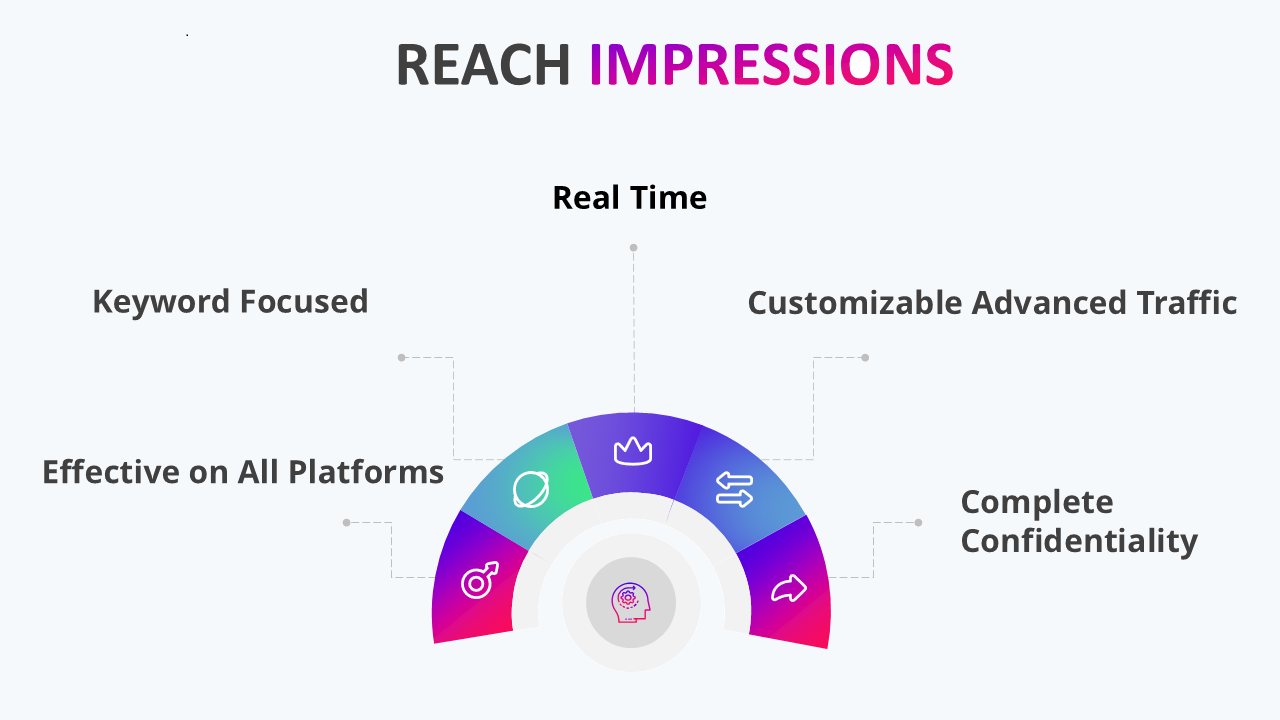 REACH IMPRESSIONS

Real Time

Keyword Focused

Customizable Advanced Traffic

Effective on All Platforms

Complete Confidentiality